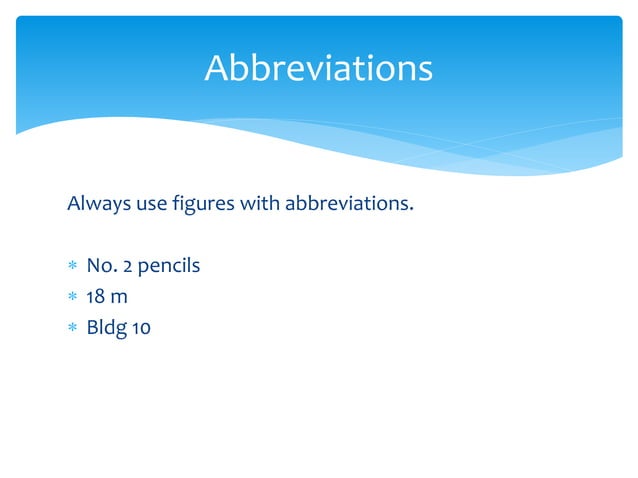 Abbreviations

Always use figures with abbreviations.

* No. 2 pencils
* 18 m
* Bldg 10